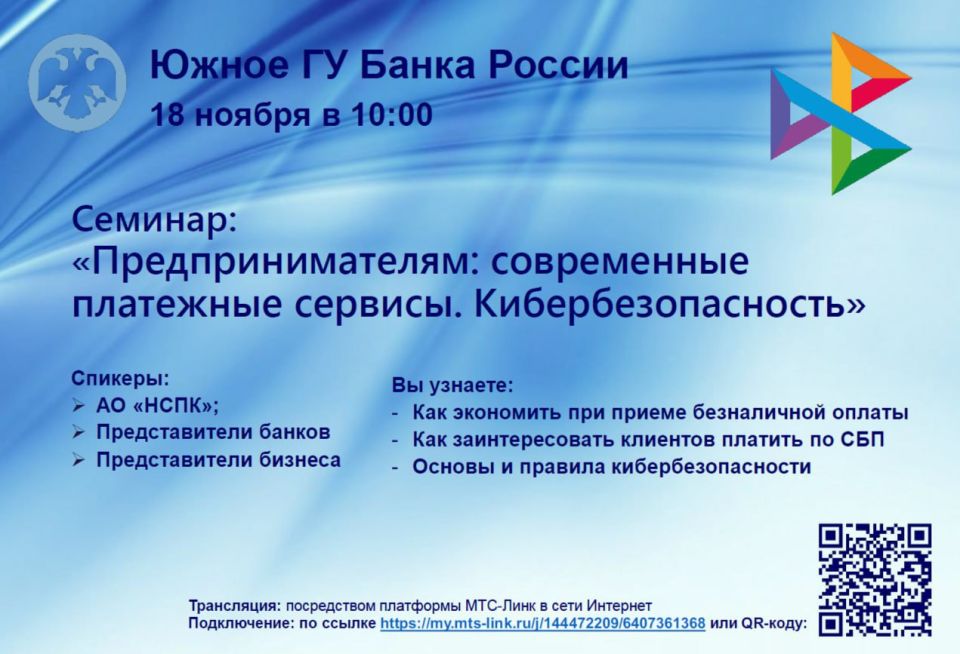 Южное ГУ Банка России
18 ноября в 10:00

Семинар:
«Предпринимателям: современные платежные сервисы. Кибербезопасность»

Спикеры:
➢ АО «НСПК»;
➢ Представители банков
➢ Представители бизнеса

Вы узнаете:
- Как экономить при приеме безналичной оплаты
- Как заинтересовать клиентов платить по СБП
- Основы и правила кибербезопасности

Трансляция: посредством платформы МТС-Линк в сети Интернет
Подключение: по ссылке https://my.mts-link.ru/j/144472209/6407361368 или QR-коду: